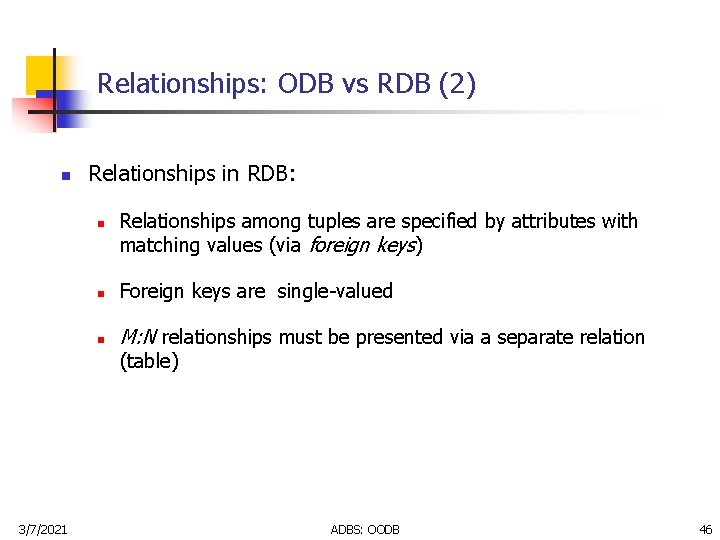 Relationships: ODB vs RDB (2)

Relationships in RDB:

Relationships among tuples are specified by attributes with matching values (via foreign keys)

Foreign keys are single-valued

M:N relationships must be presented via a separate relation (table)

3/7/2021 ADBS: OODB 46